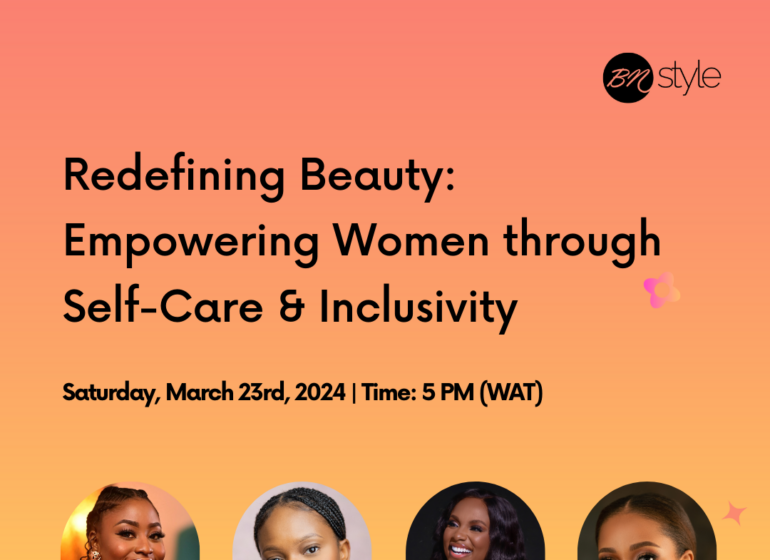 BN style

Redefining Beauty: Empowering Women through Self-Care & Inclusivity

Saturday, March 23rd, 2024 | Time: 5 PM (WAT)